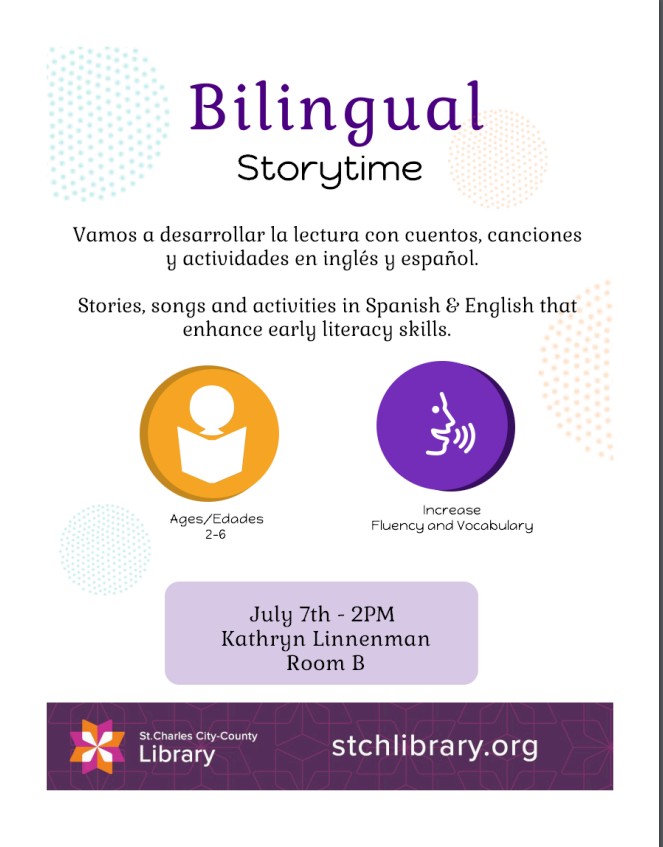 Bilingual
Storytime

Vamos a desarrollar la lectura con cuentos, canciones y actividades en inglés y español.

Stories, songs and activities in Spanish & English that enhance early literacy skills.

Ages/Edades
2-6

Increase
Fluency and Vocabulary

July 7th - 2PM
Kathryn Linnenman
Room B

St.Charles City-County
Library

stchlibrary.org